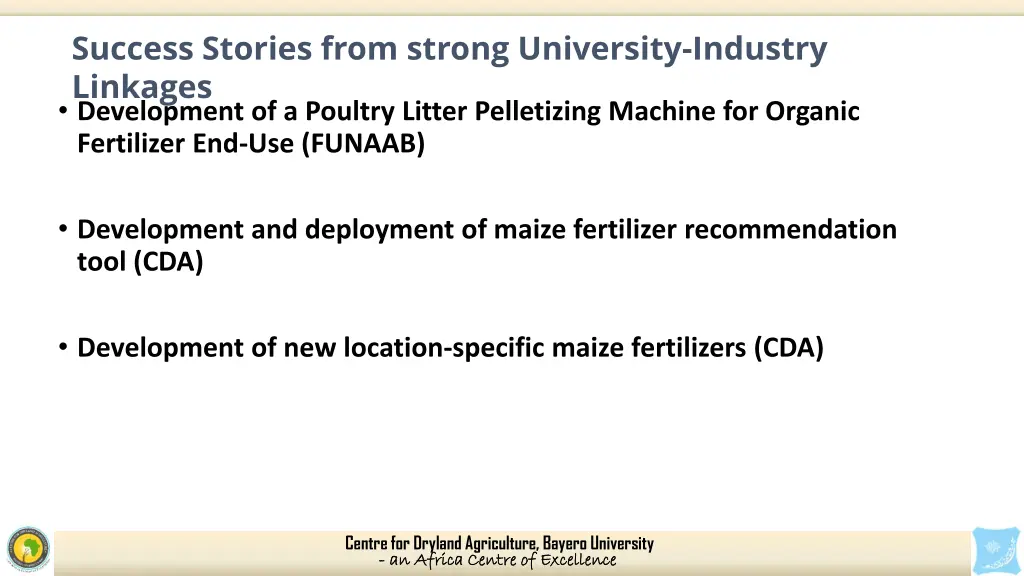 Success Stories from strong University-Industry Linkages

• Development of a Poultry Litter Pelletizing Machine for Organic Fertilizer End-Use (FUNAAB)

• Development and deployment of maize fertilizer recommendation tool (CDA)

• Development of new location-specific maize fertilizers (CDA)

Centre for Dryland Agriculture, Bayero University
- an Africa Centre of Excellence